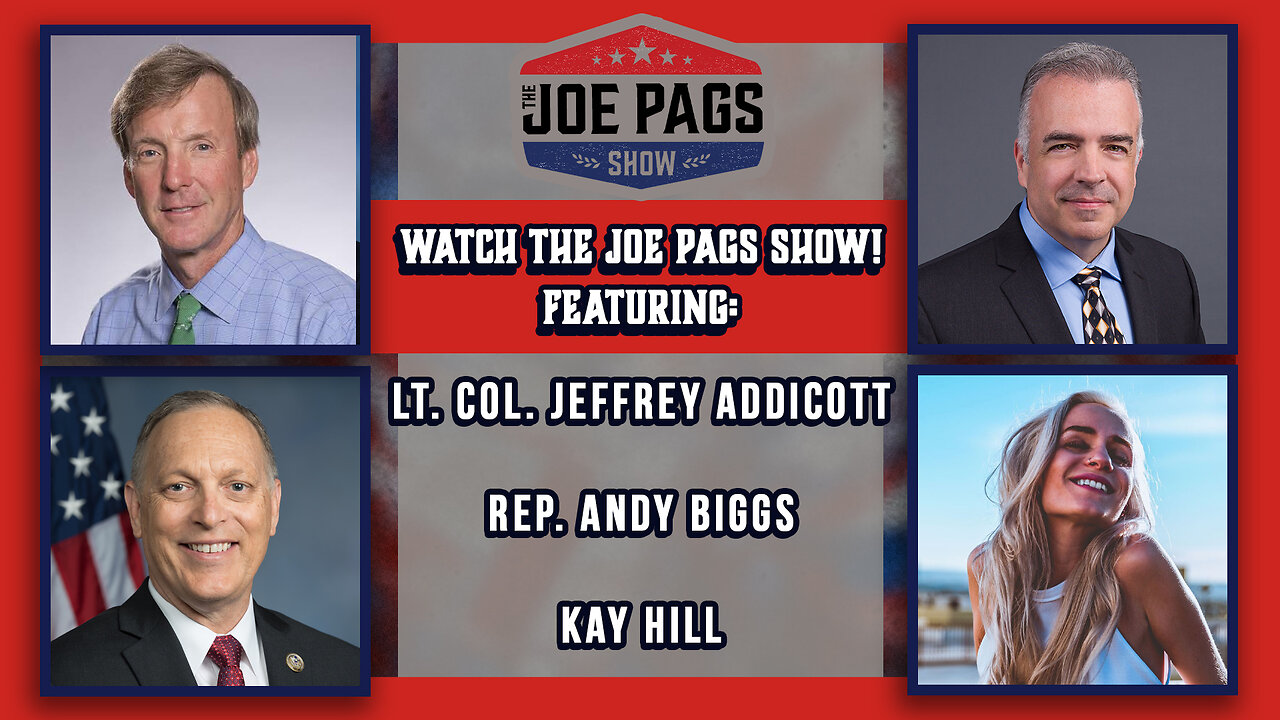 THE JOE PAGS SHOW

WATCH THE JOE PAGS SHOW! FEATURING:

LT. COL. JEFFREY ADDICOTT

REP. ANDY BIGGS

KAY HILL